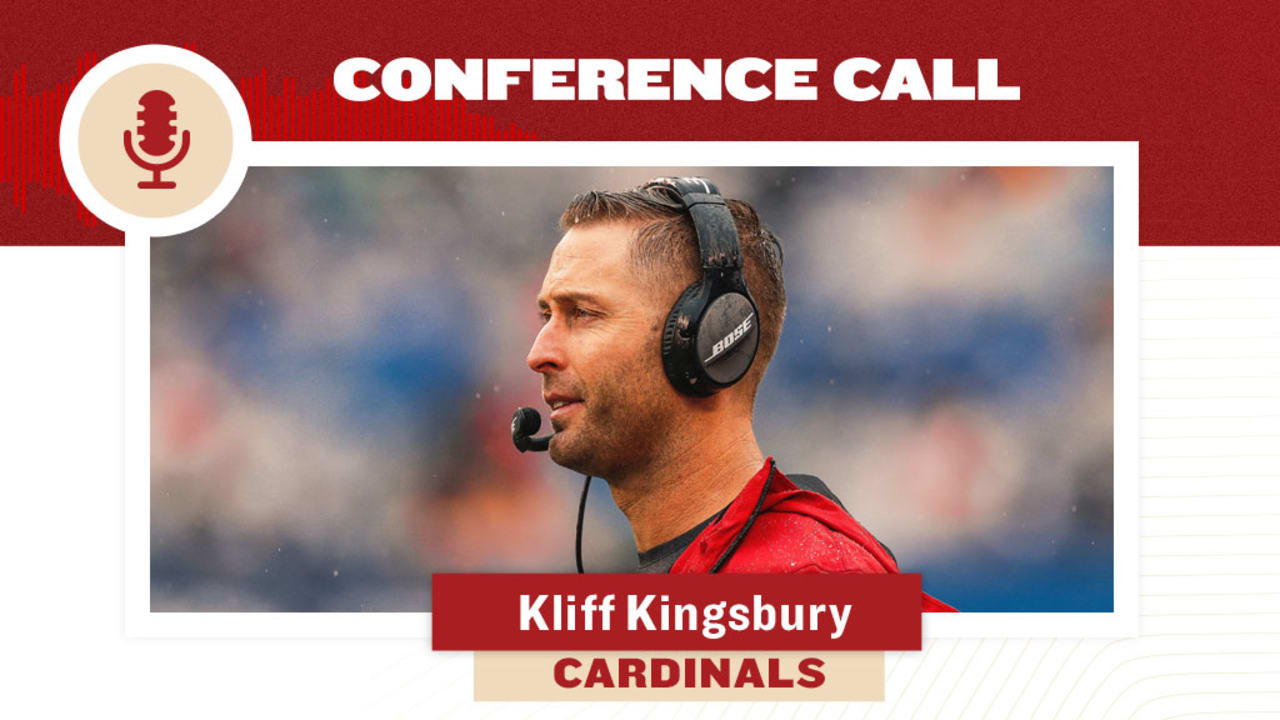 CONFERENCE CALL

BOSE

Kliff Kingsbury
CARDINALS